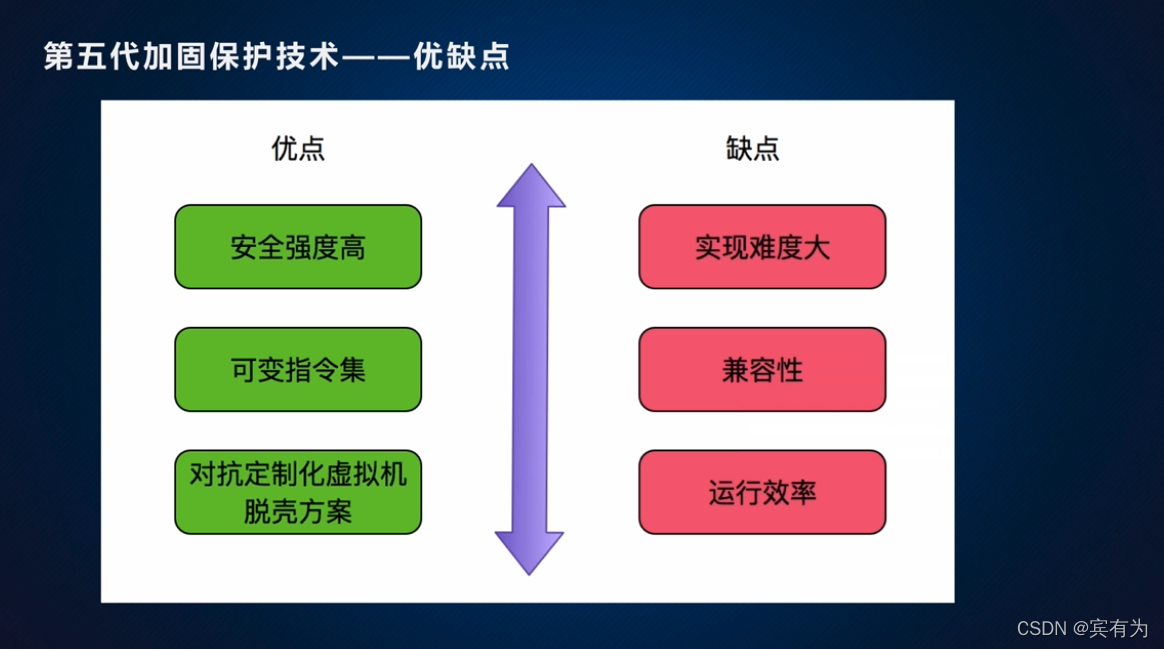 第五代加固保护技术——优缺点

优点

安全强度高

可变指令集

对抗定制化虚拟机脱壳方案

缺点

实现难度大

兼容性

运行效率

CSDN @宾有为